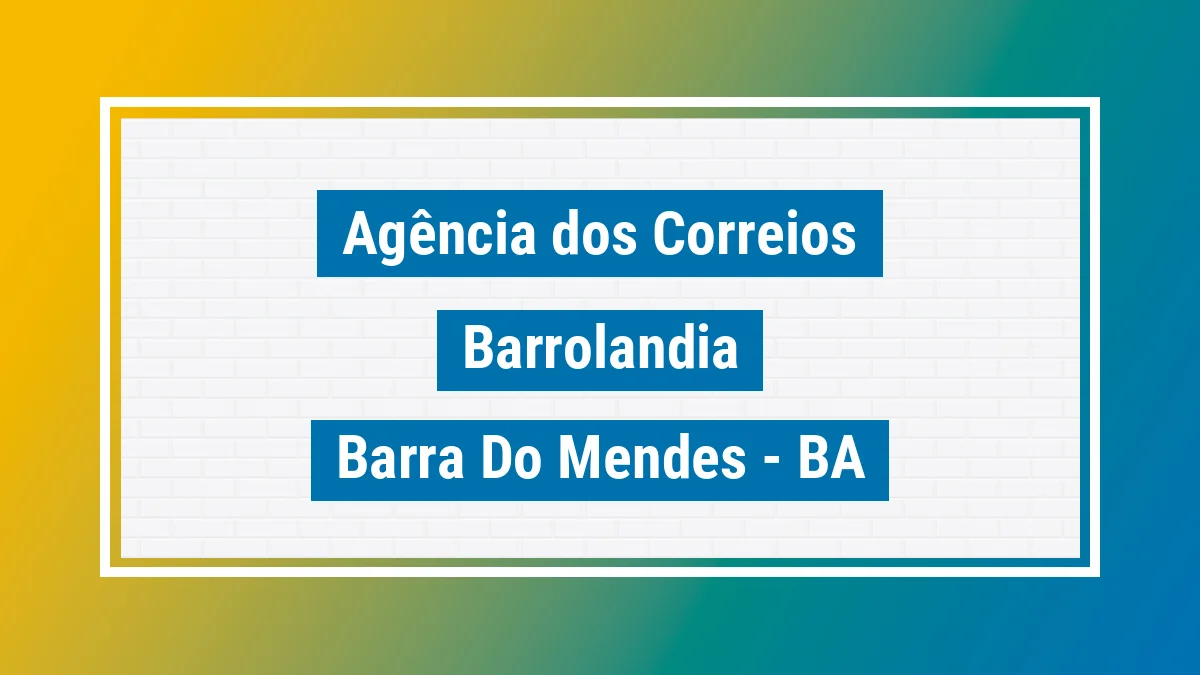 Agência dos Correios

Barrolandia

Barra Do Mendes - BA